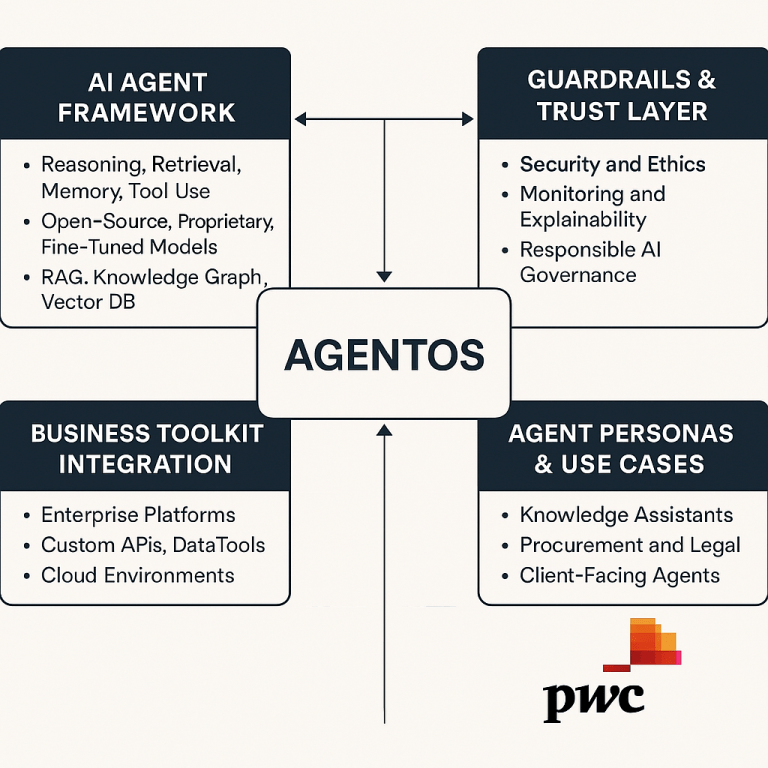 AI AGENT FRAMEWORK

• Reasoning, Retrieval, Memory, Tool Use
• Open-Source, Proprietary, Fine-Tuned Models
• RAG. Knowledge Graph, Vector DB

GUARDRAILS & TRUST LAYER

• Security and Ethics
• Monitoring and Explainability
• Responsible AI Governance

AGENTOS

BUSINESS TOOLKIT INTEGRATION

• Enterprise Platforms
• Custom APis, DataTools
• Cloud Environments

AGENT PERSONAS & USE CASES

• Knowledge Assistants
• Procurement and Legal
• Client-Facing Agents

pwc